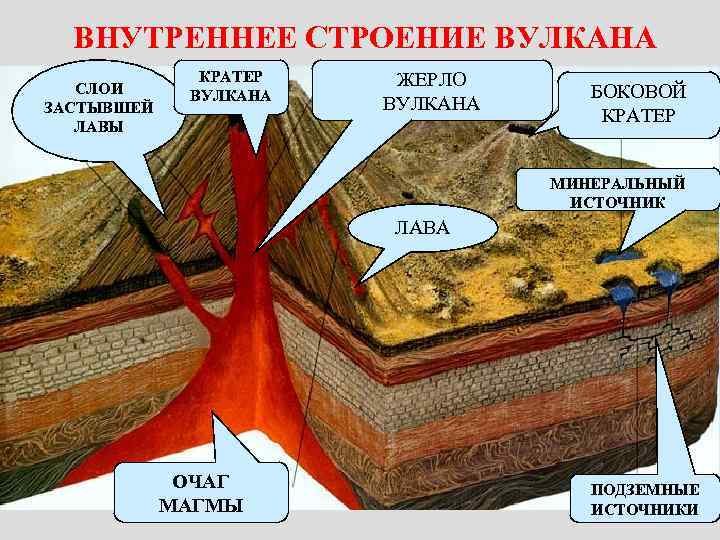 ВНУТРЕННЕЕ СТРОЕНИЕ ВУЛКАНА

СЛОИ ЗАСТЫВШЕЙ ЛАВЫ

КРАТЕР ВУЛКАНА

ЖЕРЛО ВУЛКАНА

БОКОВОЙ КРАТЕР

МИНЕРАЛЬНЫЙ ИСТОЧНИК

ЛАВА

ОЧАГ МАГМЫ

ПОДЗЕМНЫЕ ИСТОЧНИКИ